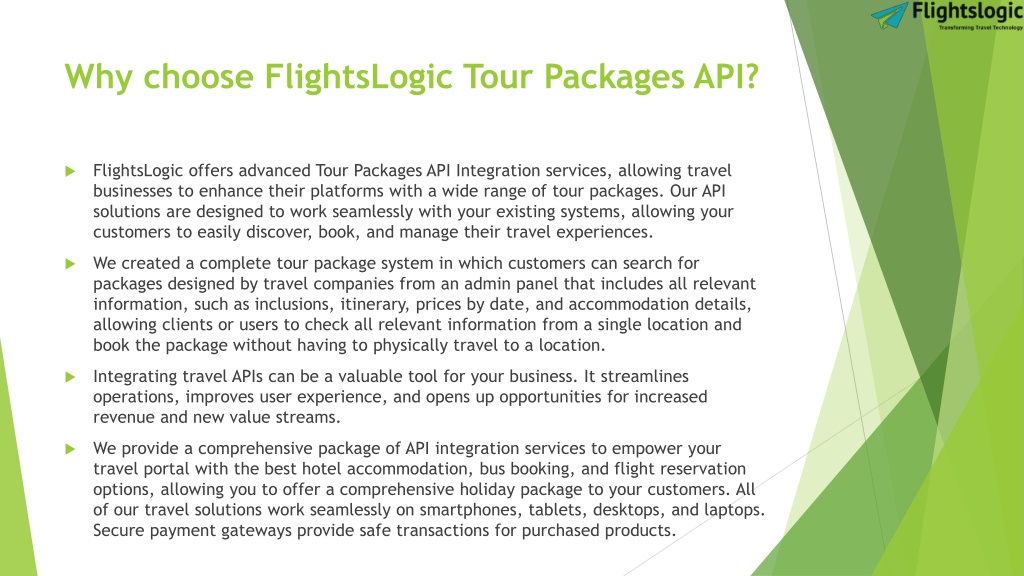 Flightslogic
Transforming Travel Technology

Why choose FlightsLogic Tour Packages API?

FlightsLogic offers advanced Tour Packages API Integration services, allowing travel businesses to enhance their platforms with a wide range of tour packages. Our API solutions are designed to work seamlessly with your existing systems, allowing your customers to easily discover, book, and manage their travel experiences.

We created a complete tour package system in which customers can search for packages designed by travel companies from an admin panel that includes all relevant information, such as inclusions, itinerary, prices by date, and accommodation details, allowing clients or users to check all relevant information from a single location and book the package without having to physically travel to a location.

Integrating travel APIs can be a valuable tool for your business. It streamlines operations, improves user experience, and opens up opportunities for increased revenue and new value streams.

We provide a comprehensive package of API integration services to empower your travel portal with the best hotel accommodation, bus booking, and flight reservation options, allowing you to offer a comprehensive holiday package to your customers. All of our travel solutions work seamlessly on smartphones, tablets, desktops, and laptops. Secure payment gateways provide safe transactions for purchased products.